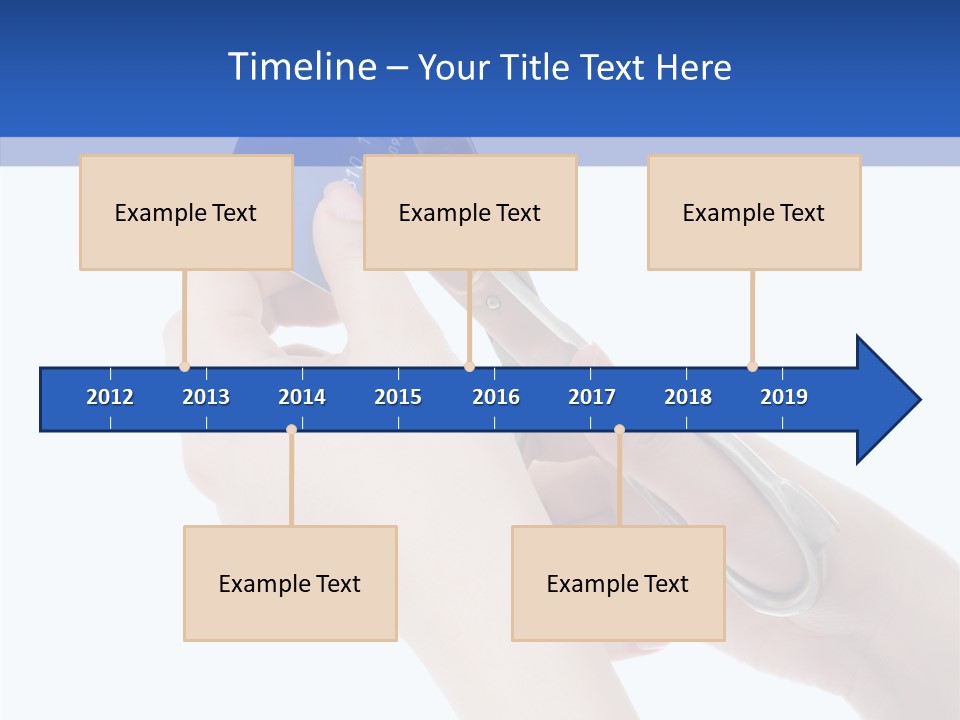 Timeline – Your Title Text Here

Example Text

Example Text

Example Text

2012 2013 2014 2015 2016 2017 2018 2019

Example Text

Example Text